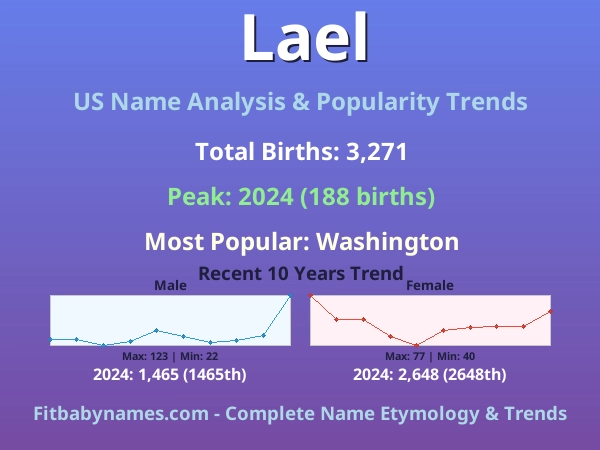 Lael

US Name Analysis & Popularity Trends

Total Births: 3,271

Peak: 2024 (188 births)

Most Popular: Washington

Recent 10 Years Trend

Male

Max: 123 | Min: 22

2024: 1,465 (1465th)

Female

Max: 77 | Min: 40

2024: 2,648 (2648th)

Fitbabynames.com - Complete Name Etymology & Trends